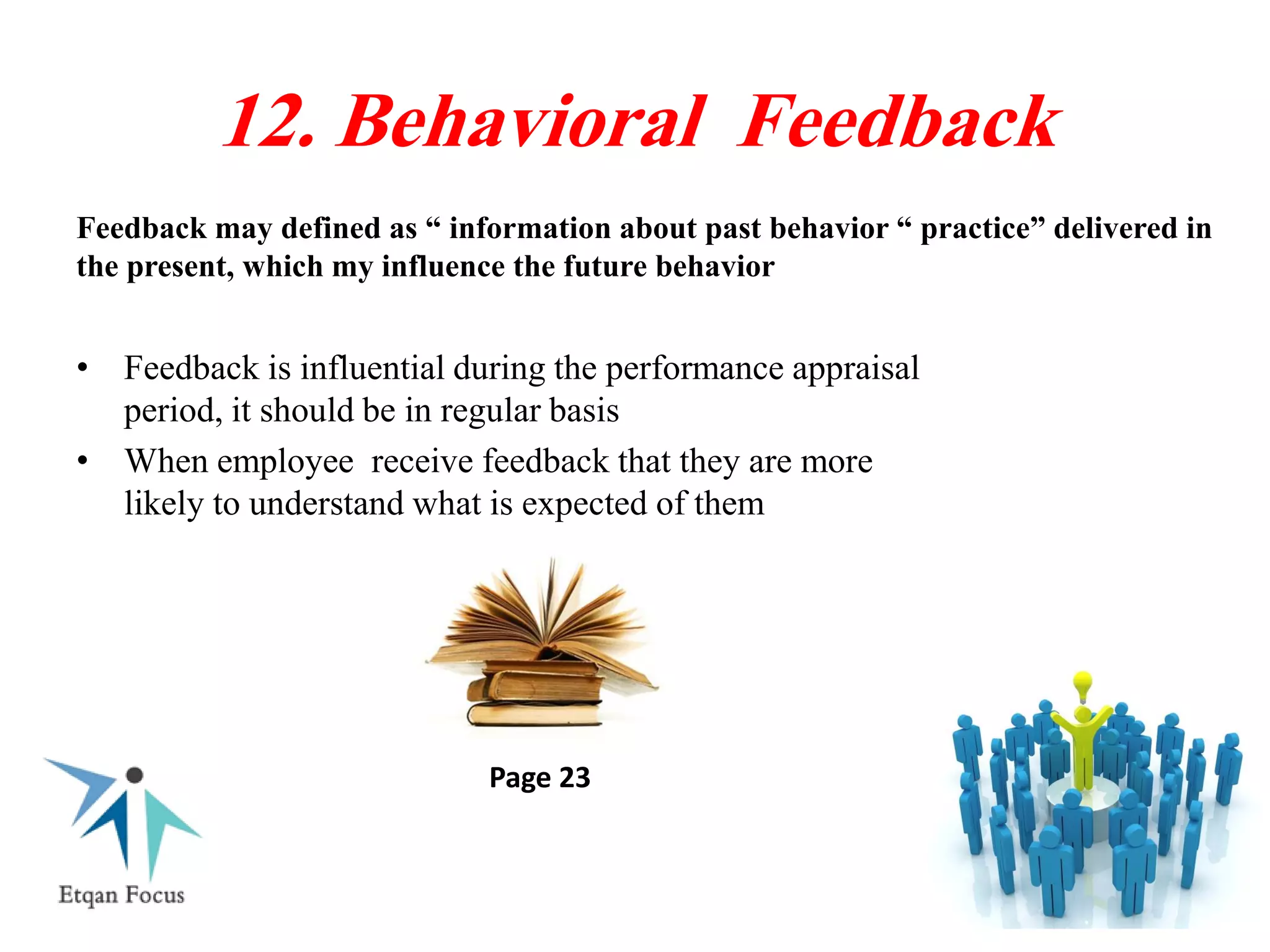 12. Behavioral Feedback

Feedback may defined as “ information about past behavior “ practice” delivered in the present, which my influence the future behavior

• Feedback is influential during the performance appraisal period, it should be in regular basis
• When employee receive feedback that they are more likely to understand what is expected of them

Page 23

Etqan Focus